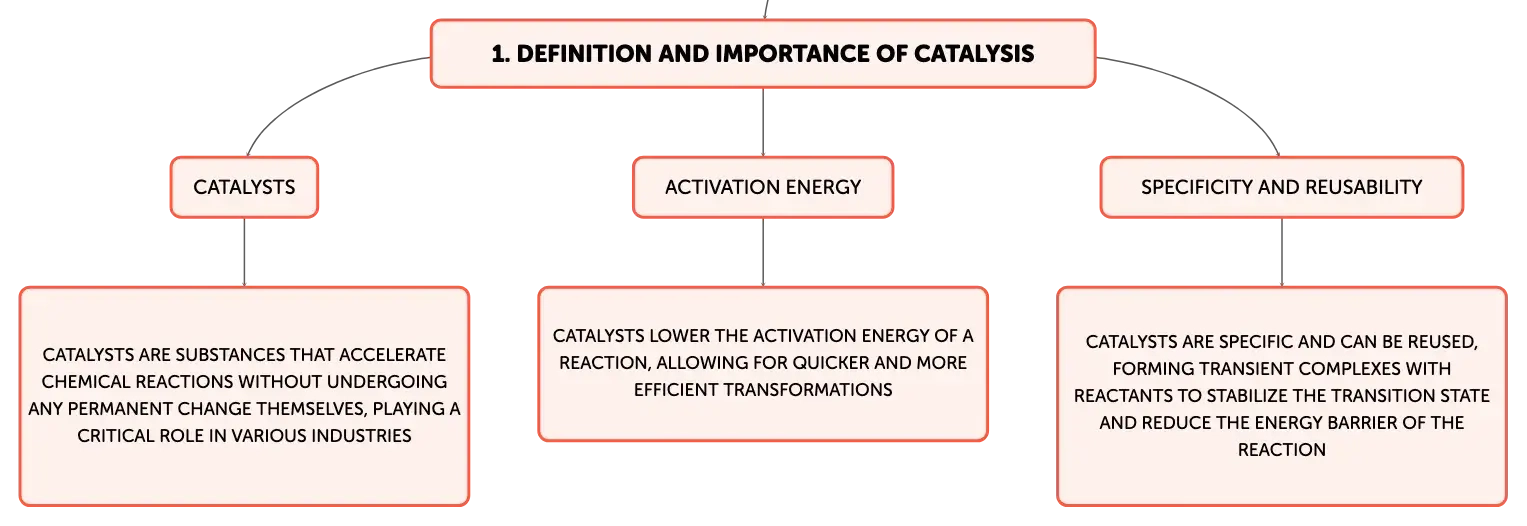 1. DEFINITION AND IMPORTANCE OF CATALYSIS

CATALYSTS

CATALYSTS ARE SUBSTANCES THAT ACCELERATE CHEMICAL REACTIONS WITHOUT UNDERGOING ANY PERMANENT CHANGE THEMSELVES, PLAYING A CRITICAL ROLE IN VARIOUS INDUSTRIES

ACTIVATION ENERGY

CATALYSTS LOWER THE ACTIVATION ENERGY OF A REACTION, ALLOWING FOR QUICKER AND MORE EFFICIENT TRANSFORMATIONS

SPECIFICITY AND REUSABILITY

CATALYSTS ARE SPECIFIC AND CAN BE REUSED, FORMING TRANSIENT COMPLEXES WITH REACTANTS TO STABILIZE THE TRANSITION STATE AND REDUCE THE ENERGY BARRIER OF THE REACTION